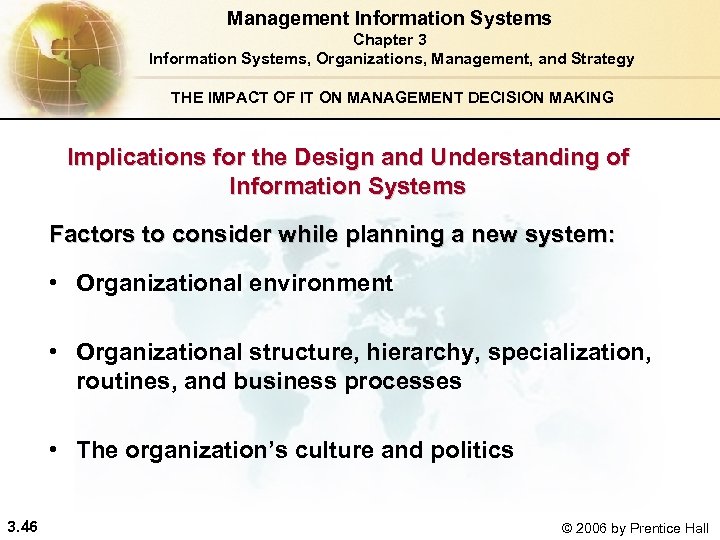 Management Information Systems
Chapter 3
Information Systems, Organizations, Management, and Strategy

THE IMPACT OF IT ON MANAGEMENT DECISION MAKING

Implications for the Design and Understanding of Information Systems

Factors to consider while planning a new system:

• Organizational environment

• Organizational structure, hierarchy, specialization, routines, and business processes

• The organization's culture and politics

3.46

© 2006 by Prentice Hall